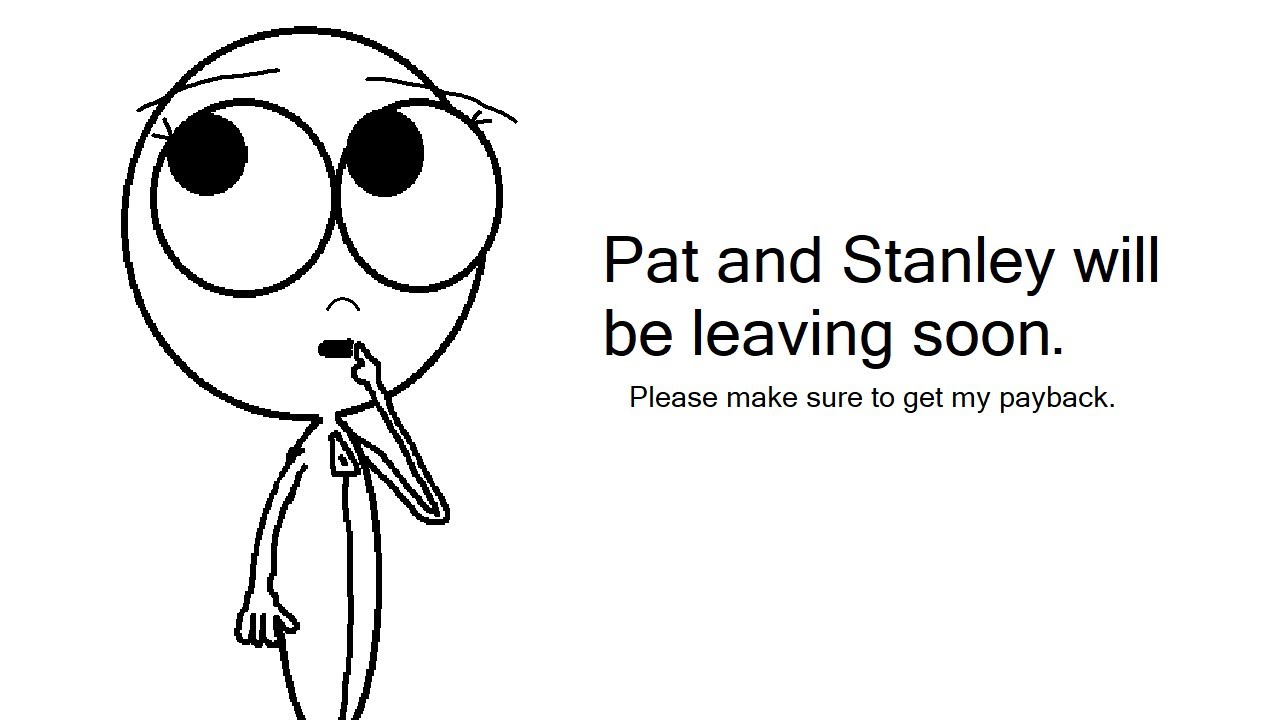 Pat and Stanley will be leaving soon.

Please make sure to get my payback.